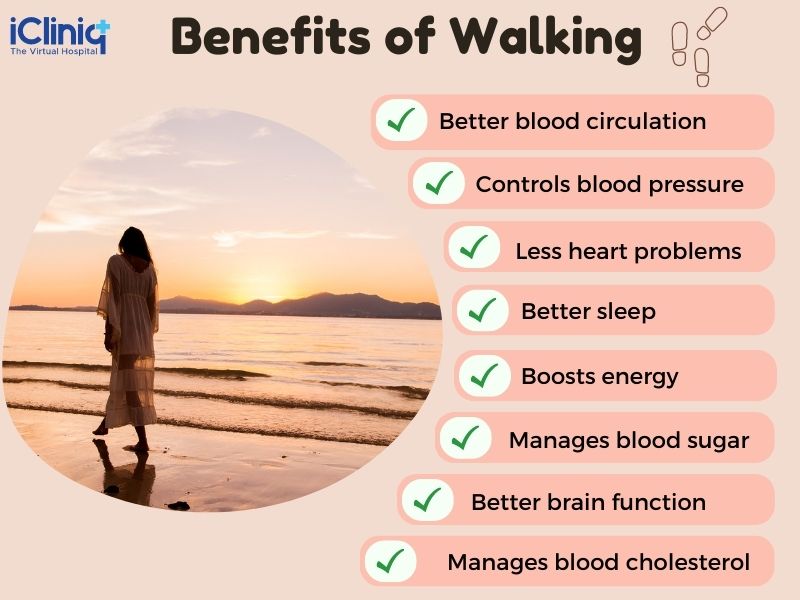 iCliniq
The Virtual Hospital

Benefits of Walking

Better blood circulation

Controls blood pressure

Less heart problems

Better sleep

Boosts energy

Manages blood sugar

Better brain function

Manages blood cholesterol